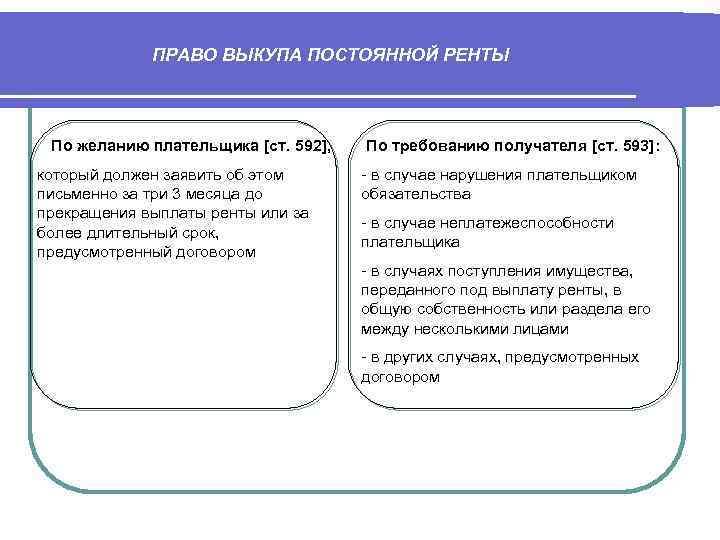 ПРАВО ВЫКУПА ПОСТОЯННОЙ РЕНТЫ

По желанию плательщика [ст. 592],

который должен заявить об этом письменно за три 3 месяца до прекращения выплаты ренты или за более длительный срок, предусмотренный договором

По требованию получателя [ст. 593]:

- в случае нарушения плательщиком обязательства

- в случае неплатежеспособности плательщика

- в случаях поступления имущества, переданного под выплату ренты, в общую собственность или раздела его между несколькими лицами

- в других случаях, предусмотренных договором